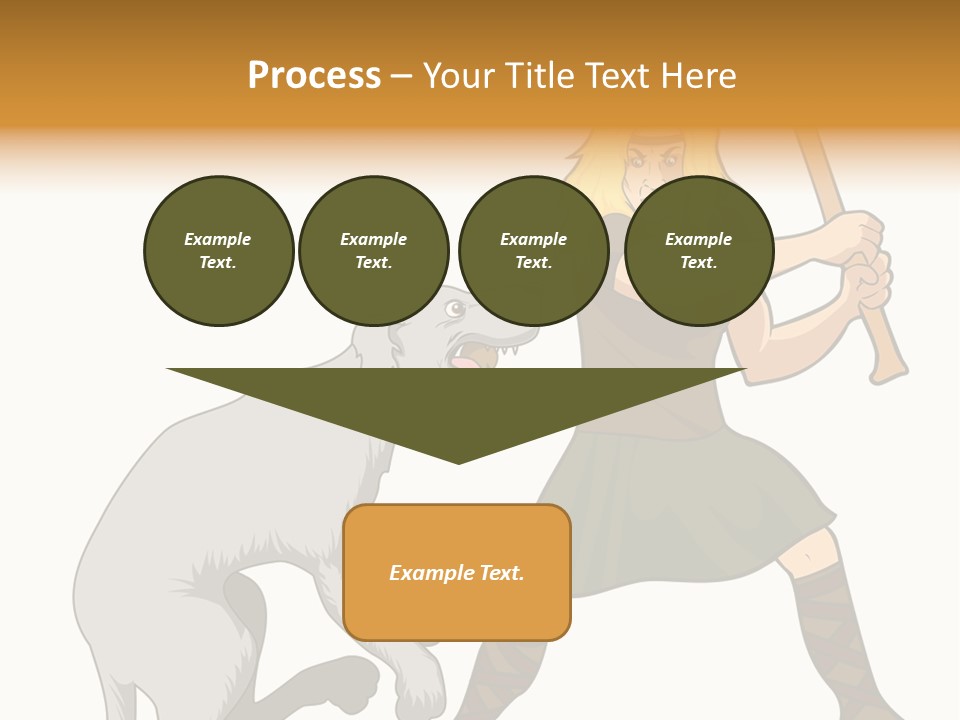 Process – Your Title Text Here

Example Text.

Example Text.

Example Text.

Example Text.

Example Text.